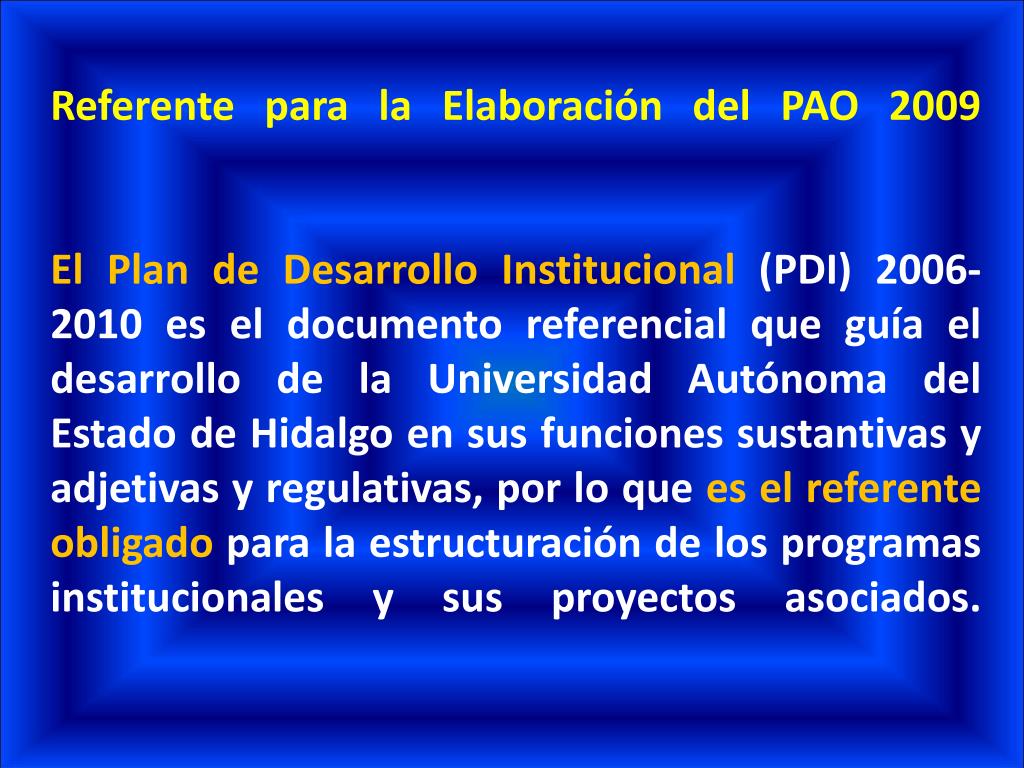 Referente para la Elaboración del PAO 2009

El Plan de Desarrollo Institucional (PDI) 2006-2010 es el documento referencial que guía el desarrollo de la Universidad Autónoma del Estado de Hidalgo en sus funciones sustantivas y adjetivas y regulativas, por lo que es el referente obligado para la estructuración de los programas institucionales y sus proyectos asociados.